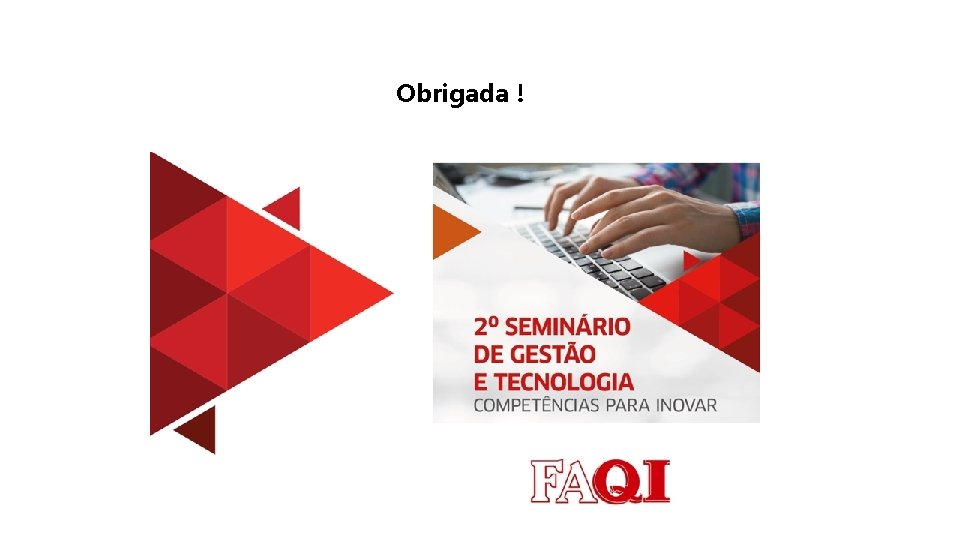 Obrigada !

2º SEMINÁRIO DE GESTÃO E TECNOLOGIA
COMPETÊNCIAS PARA INOVAR

FAQI